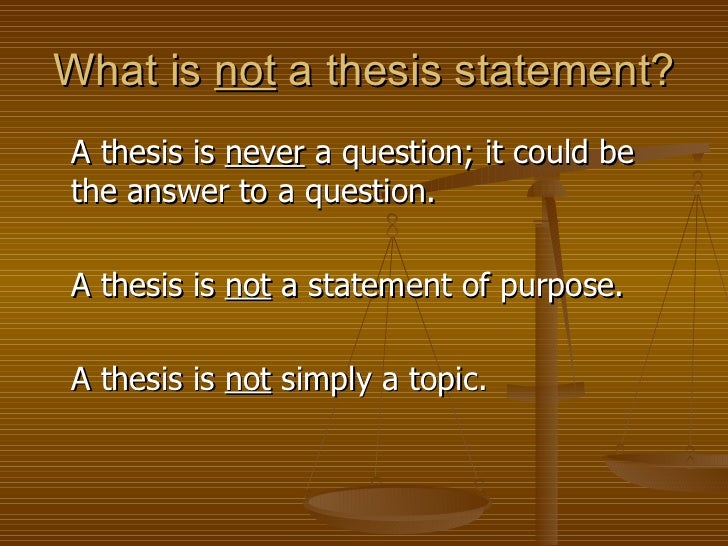 What is not a thesis statement?

A thesis is never a question; it could be the answer to a question.

A thesis is not a statement of purpose.

A thesis is not simply a topic.